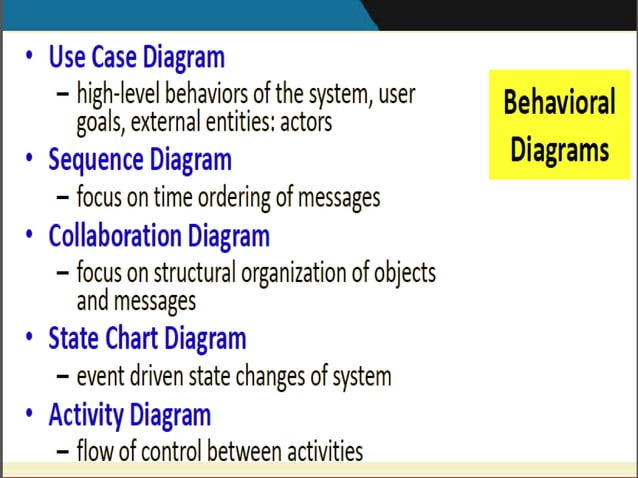 • Use Case Diagram
– high-level behaviors of the system, user goals, external entities: actors

• Sequence Diagram
– focus on time ordering of messages

• Collaboration Diagram
– focus on structural organization of objects and messages

• State Chart Diagram
– event driven state changes of system

• Activity Diagram
– flow of control between activities

Behavioral Diagrams